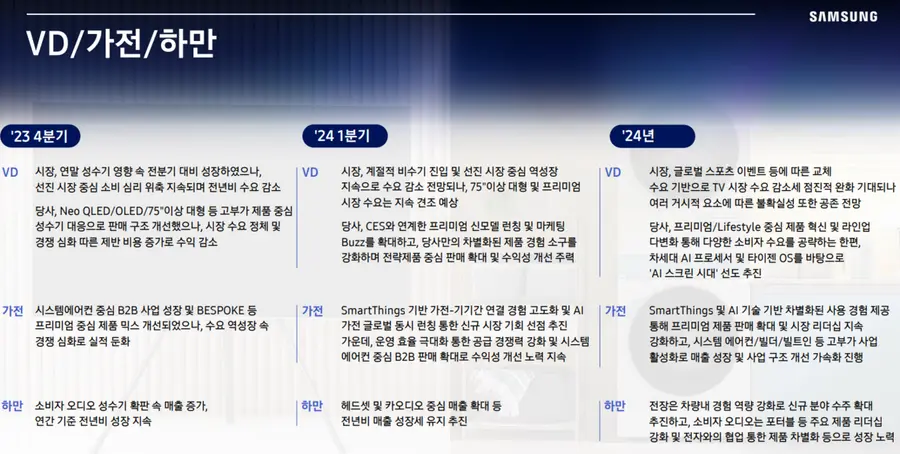 SAMSUNG

VD/가전/하만

'23 4분기

VD
시장, 연말 성수기 영향 속 전분기 대비 성장하였으나, 선진 시장 중심 소비 심리 위축 지속되며 전년비 수요 감소

당사, Neo QLED/OLED/75"이상 대형 등 고부가 제품 중심 성수기 대응으로 판매 구조 개선했으나, 시장 수요 정체 및 경쟁 심화 따른 제반 비용 증가로 수익 감소

가전
시스템에어컨 중심 B2B 사업 성장 및 BESPOKE 등 프리미엄 중심 제품 믹스 개선되었으나, 수요 역성장 속 경쟁 심화로 실적 둔화

하만
소비자 오디오 성수기 확판 속 매출 증가, 연간 기준 전년비 성장 지속

'24 1분기

VD
시장, 계절적 비수기 진입 및 선진 시장 중심 역성장 지속으로 수요 감소 전망되나, 75"이상 대형 및 프리미엄 시장 수요는 지속 견조 예상

당사, CES와 연계한 프리미엄 신모델 런칭 및 마케팅 Buzz를 확대하고, 당사만의 차별화된 제품 경험 소구를 강화하며 전략제품 중심 판매 확대 및 수익성 개선 주력

가전
SmartThings 기반 가전-기기간 연결 경험 고도화 및 AI 가전 글로벌 동시 런칭 통한 신규 시장 기회 선점 추진 가운데, 운영 효율 극대화 통한 공급 경쟁력 강화 및 시스템 에어컨 중심 B2B 판매 확대로 수익성 개선 노력 지속

하만
헤드셋 및 카오디오 중심 매출 확대 등 전년비 매출 성장세 유지 추진

'24년

VD
시장, 글로벌 스포츠 이벤트 등에 따른 교체 수요 기반으로 TV 시장 수요 감소세 점진적 완화 기대되나 여러 거시적 요소에 따른 불확실성 또한 공존 전망

당사, 프리미엄/Lifestyle 중심 제품 혁신 및 라인업 다변화 통해 다양한 소비자 수요를 공략하는 한편, 차세대 AI 프로세서 및 타이젠 OS를 바탕으로 'AI 스크린 시대' 선도 추진

가전
SmartThings 및 AI 기술 기반 차별화된 사용 경험 제공 통해 프리미엄 제품 판매 확대 및 시장 리더십 지속 강화하고, 시스템 에어컨/빌더/빌트인 등 고부가 사업 활성화로 매출 성장 및 사업 구조 개선 가속화 진행

하만
전장은 차량내 경험 역량 강화로 신규 분야 수주 확대 추진하고, 소비자 오디오는 포터블 등 주요 제품 리더십 강화 및 전자와의 협업 통한 제품 차별화 등으로 성장 노력